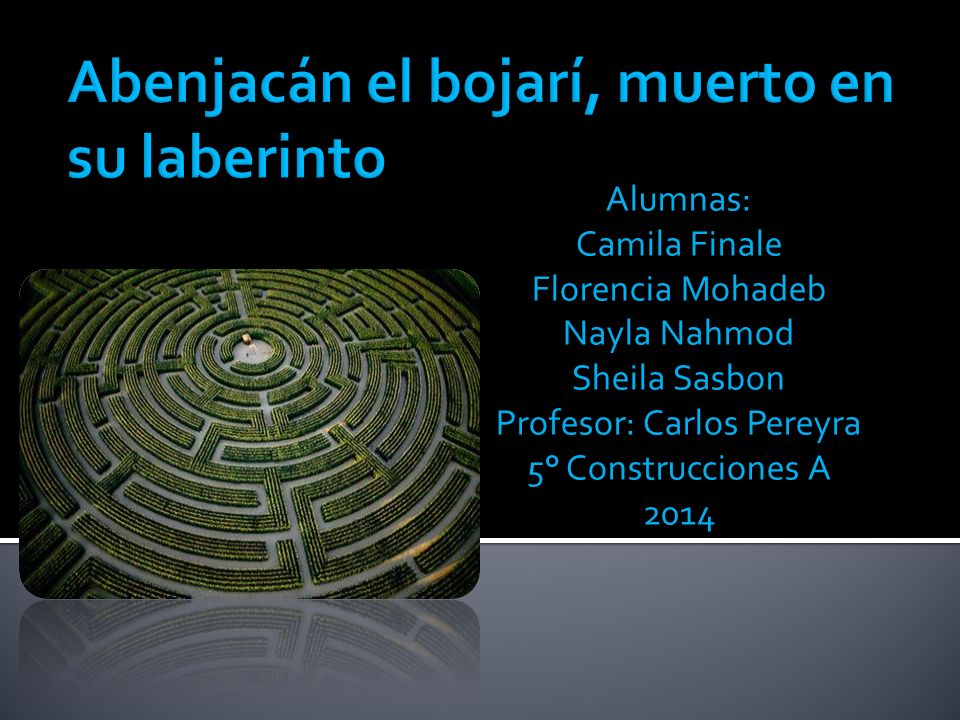 Abenjacán el bojarí, muerto en su laberinto

Alumnas:
Camila Finale
Florencia Mohadeb
Nayla Nahmod
Sheila Sasbon
Profesor: Carlos Pereyra
5° Construcciones A
2014